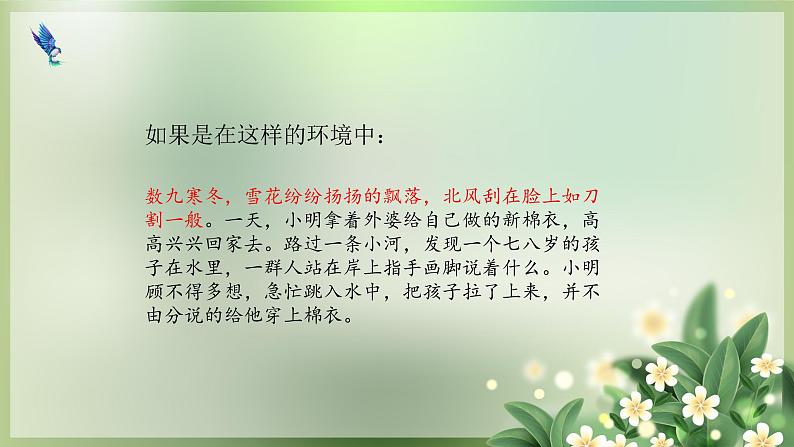 如果是在这样的环境中：

数九寒冬，雪花纷纷扬扬的飘落，北风刮在脸上如刀割一般。一天，小明拿着外婆给自己做的新棉衣，高高兴兴回家去。路过一条小河，发现一个七八岁的孩子在水里，一群人站在岸上指手画脚说着什么。小明顾不得多想，急忙跳入水中，把孩子拉了上来，并不由分说的给他穿上棉衣。